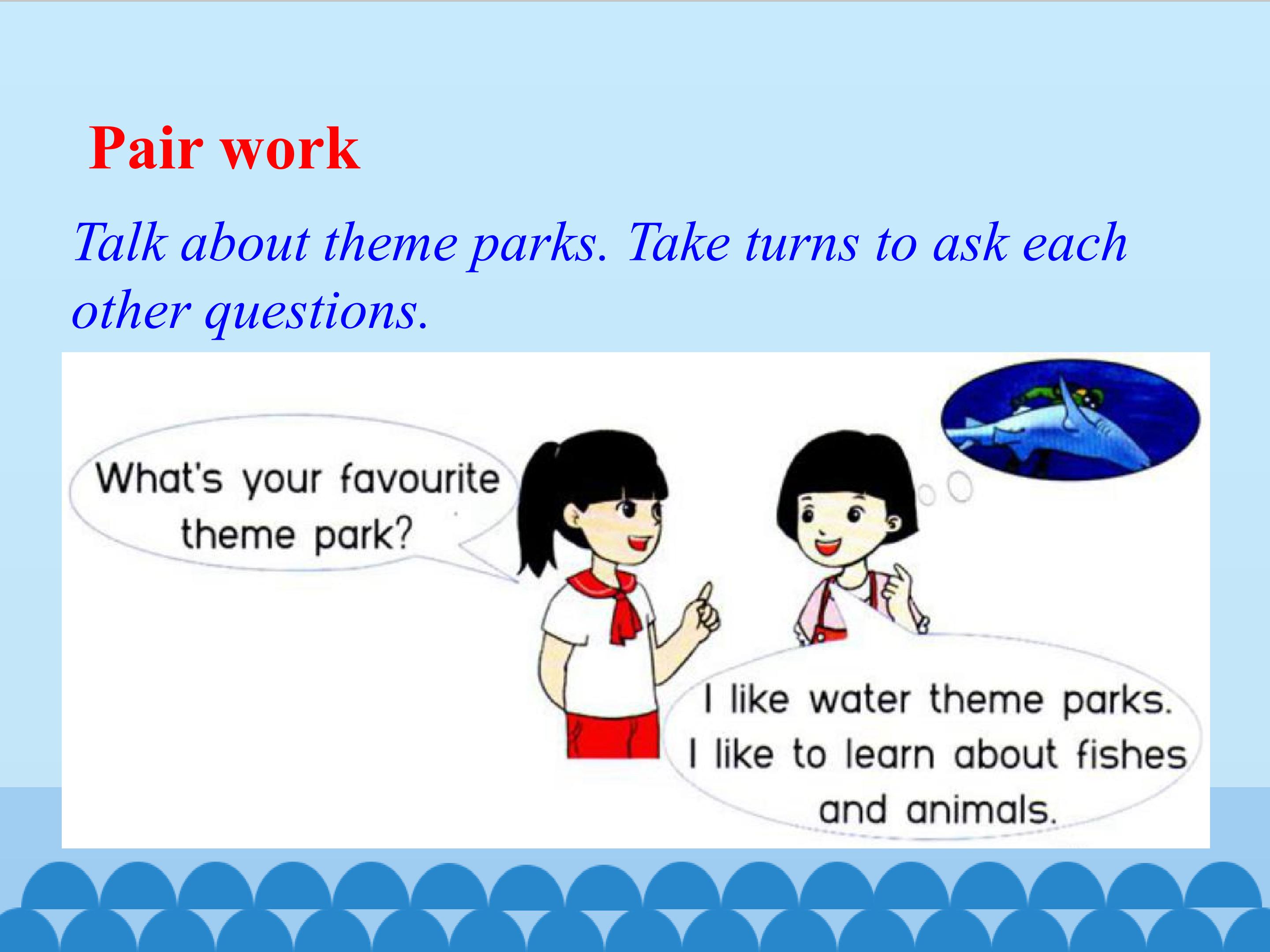 Pair work

Talk about theme parks. Take turns to ask each other questions.

What's your favourite theme park?

I like water theme parks. I like to learn about fishes and animals.